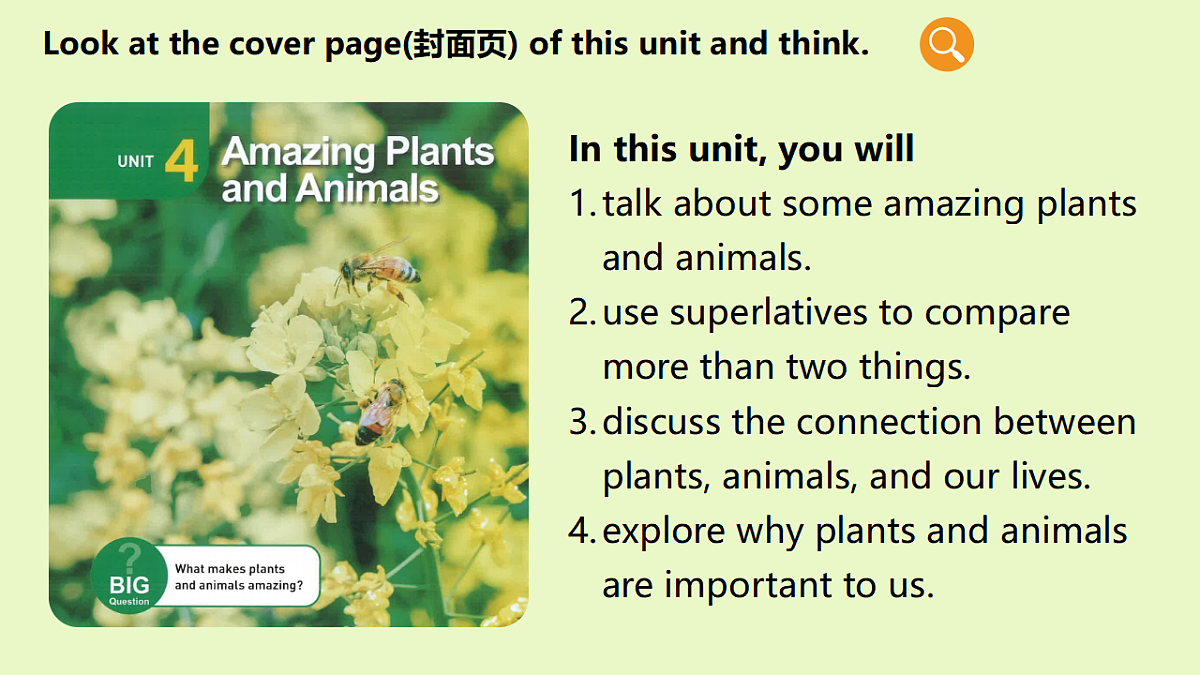 Look at the cover page(封面页) of this unit and think.

UNIT 4 Amazing Plants and Animals

? BIG Question What makes plants and animals amazing?

In this unit, you will
1. talk about some amazing plants and animals.
2. use superlatives to compare more than two things.
3. discuss the connection between plants, animals, and our lives.
4. explore why plants and animals are important to us.